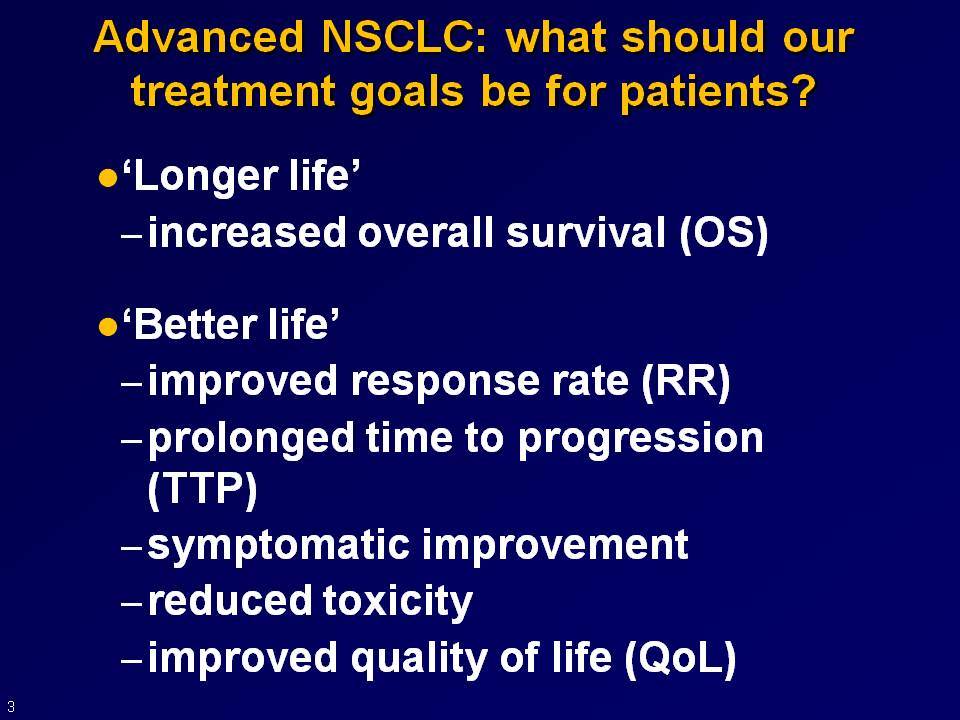 Advanced NSCLC: what should our treatment goals be for patients?

● ‘Longer life’
– increased overall survival (OS)

● ‘Better life’
– improved response rate (RR)
– prolonged time to progression (TTP)
– symptomatic improvement
– reduced toxicity
– improved quality of life (QoL)

3